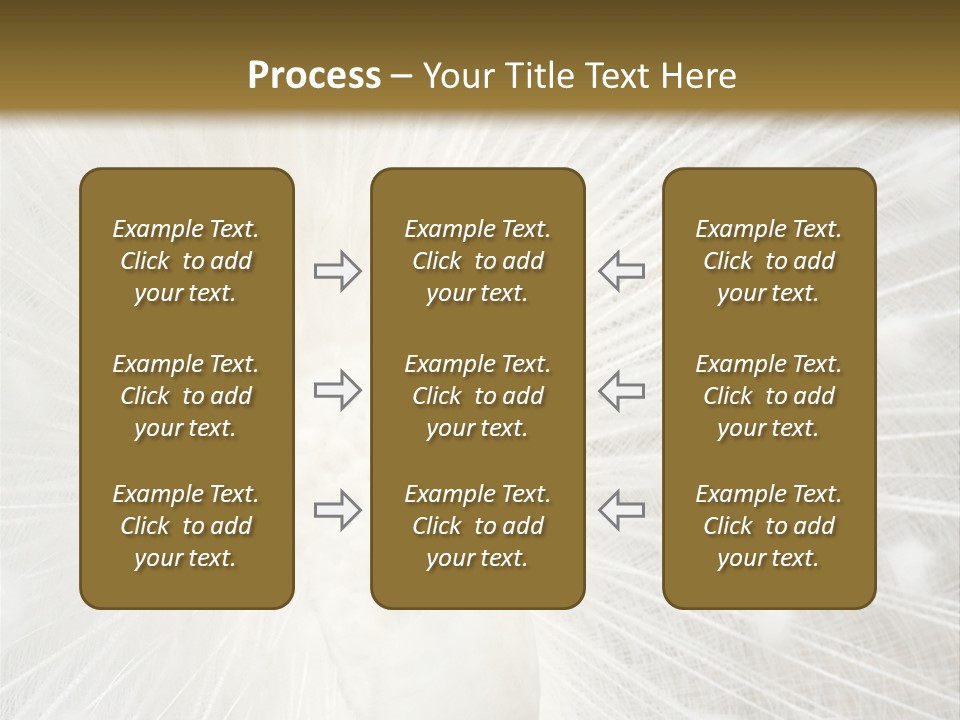 Process – Your Title Text Here

Example Text. Click to add your text.

Example Text. Click to add your text.

Example Text. Click to add your text.

Example Text. Click to add your text.

Example Text. Click to add your text.

Example Text. Click to add your text.

Example Text. Click to add your text.

Example Text. Click to add your text.

Example Text. Click to add your text.